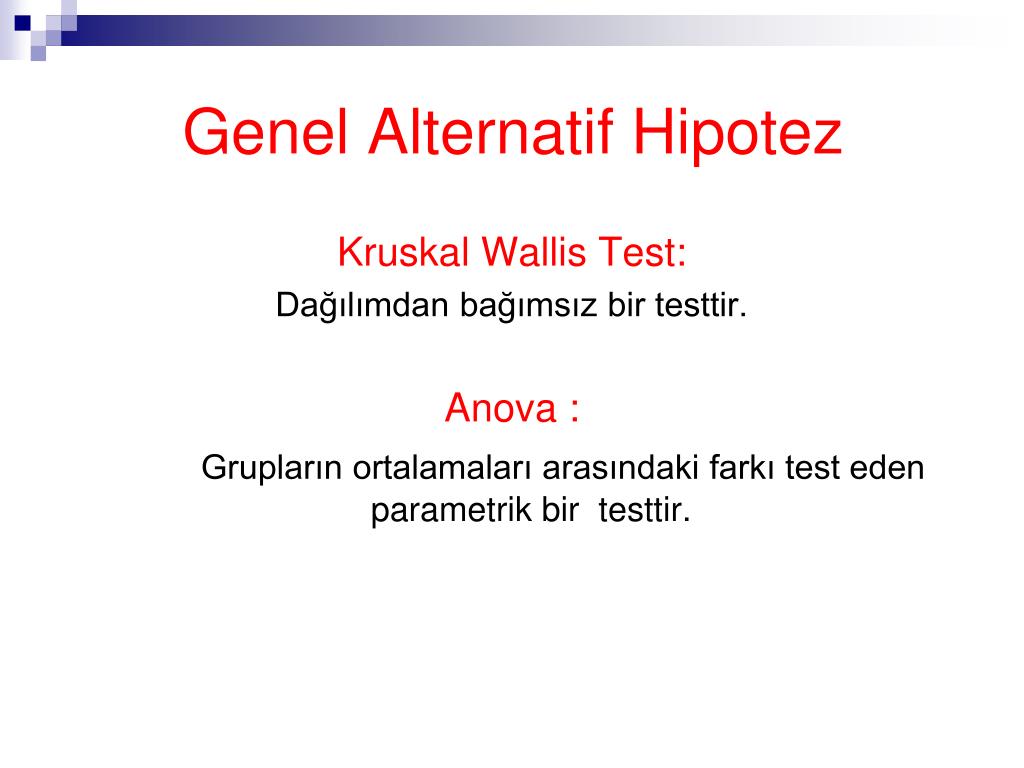 Genel Alternatif Hipotez

Kruskal Wallis Test:

Dağılımdan bağımsız bir testtir.

Anova :

Grupların ortalamaları arasındaki farkı test eden parametrik bir testtir.